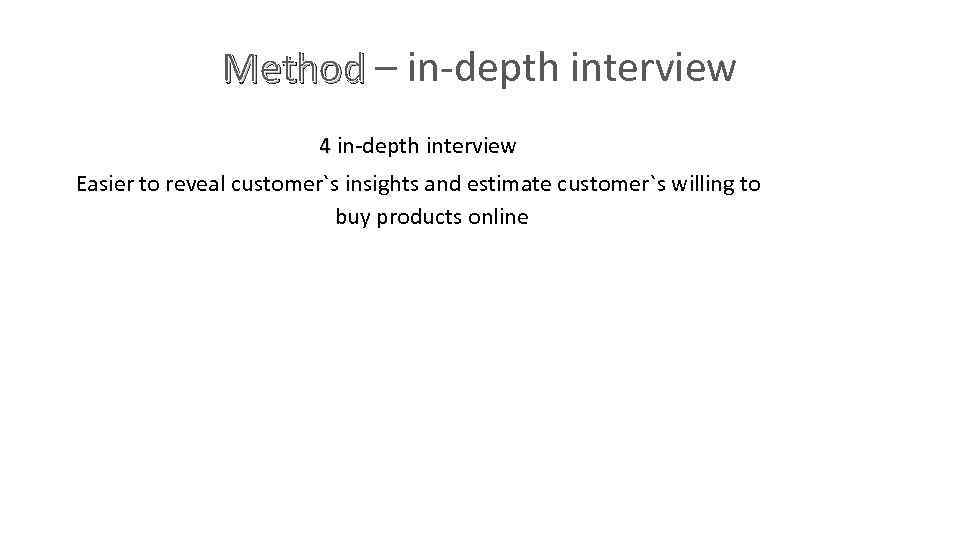 Method – in-depth interview

4 in-depth interview

Easier to reveal customer`s insights and estimate customer`s willing to buy products online